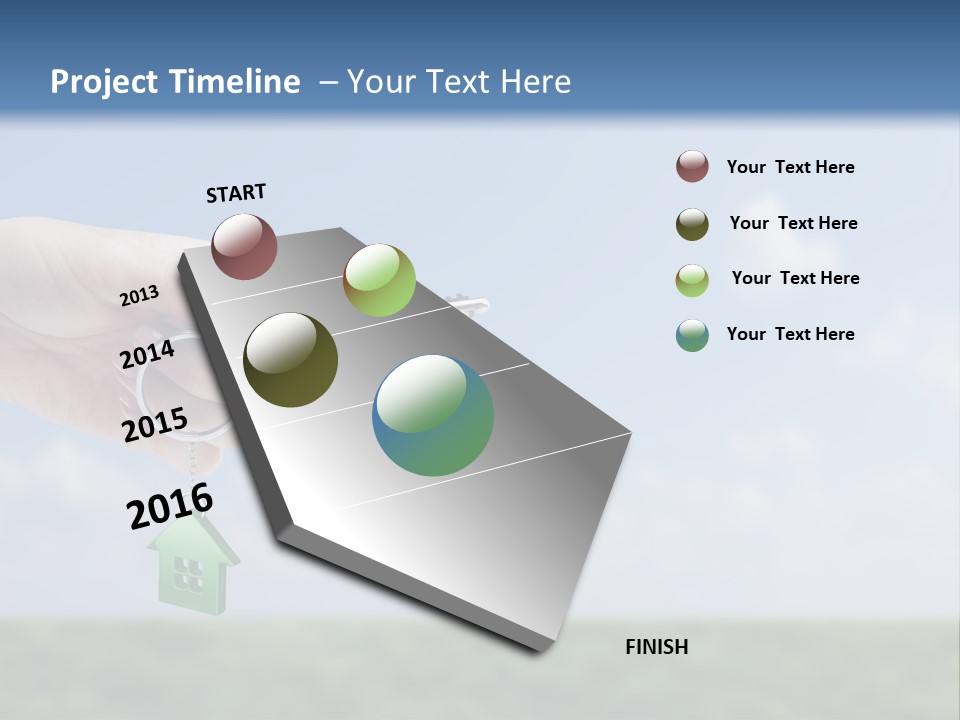 Project Timeline – Your Text Here

START

2013

2014

2015

2016

FINISH

Your Text Here

Your Text Here

Your Text Here

Your Text Here